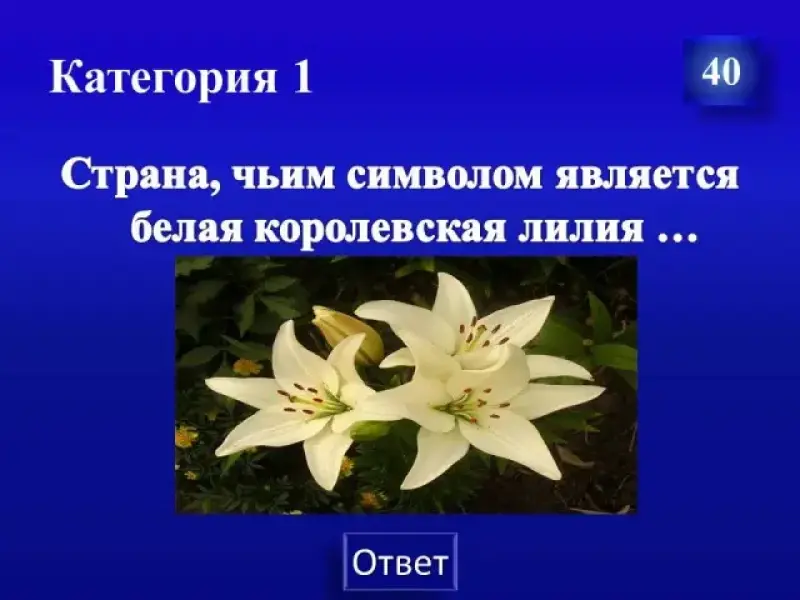 Категория 1

40

Страна, чьим символом является белая королевская лилия …

Ответ